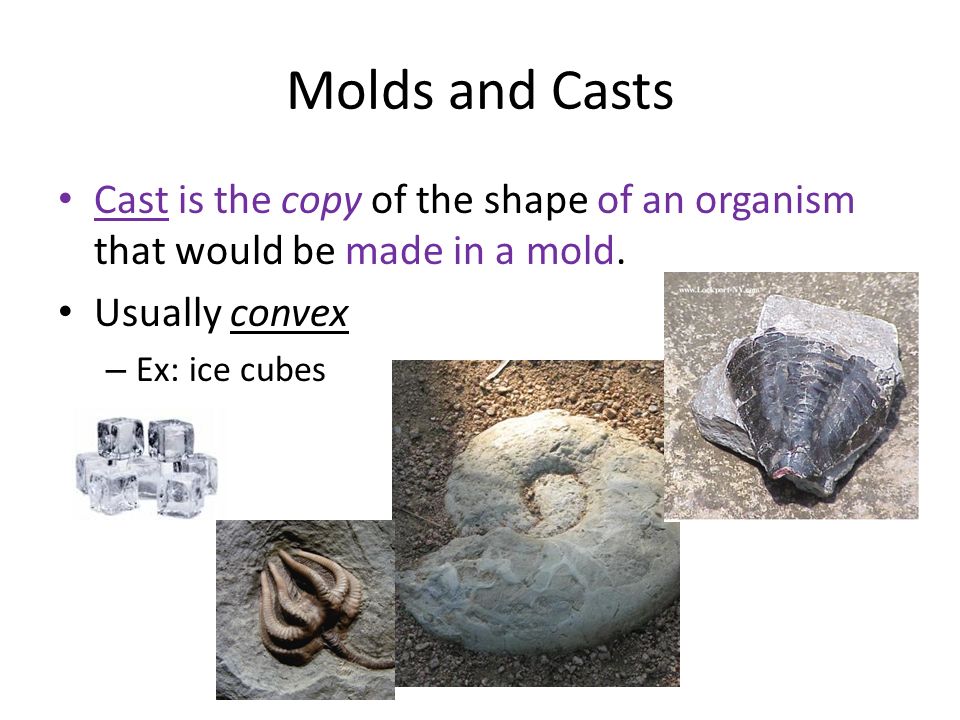 Molds and Casts

• Cast is the copy of the shape of an organism that would be made in a mold.
• Usually convex
– Ex: ice cubes

www.Lockport-NY.com